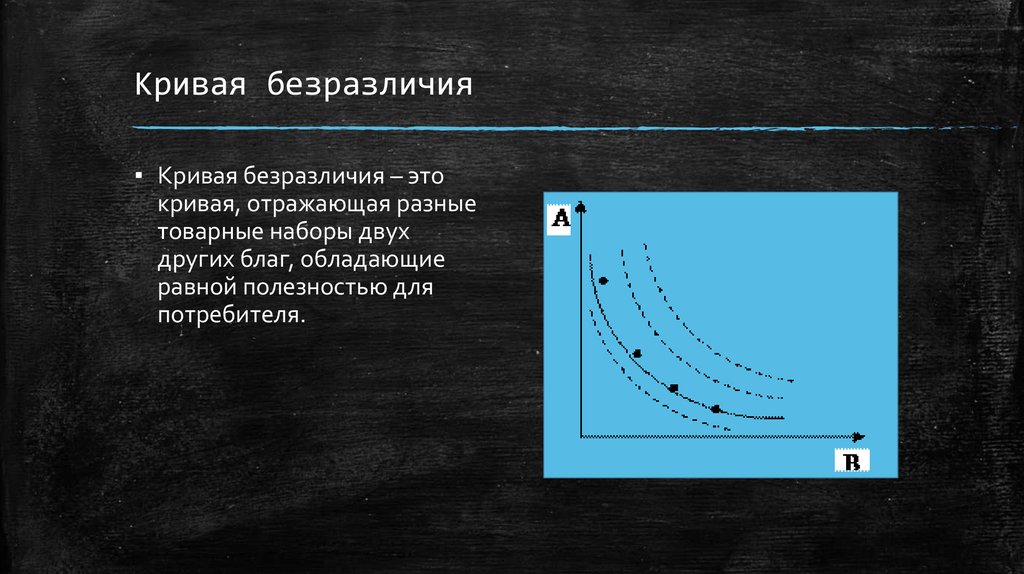 Кривая безразличия

▪ Кривая безразличия – это кривая, отражающая разные товарные наборы двух других благ, обладающие равной полезностью для потребителя.

A

B